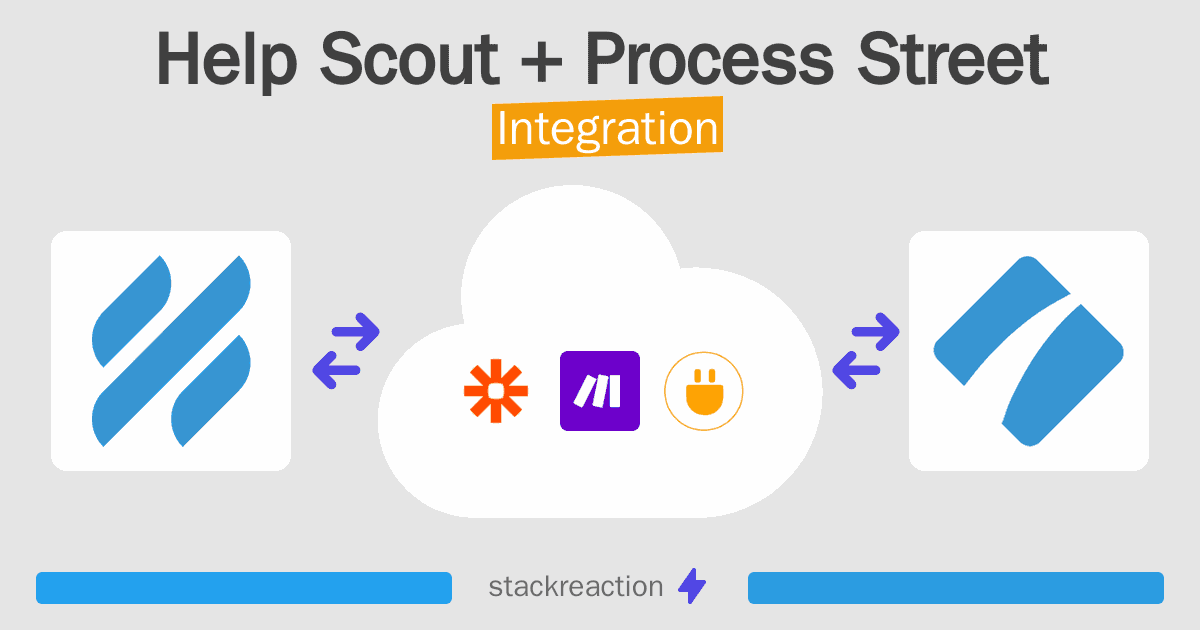 Help Scout + Process Street
Integration

stackreaction